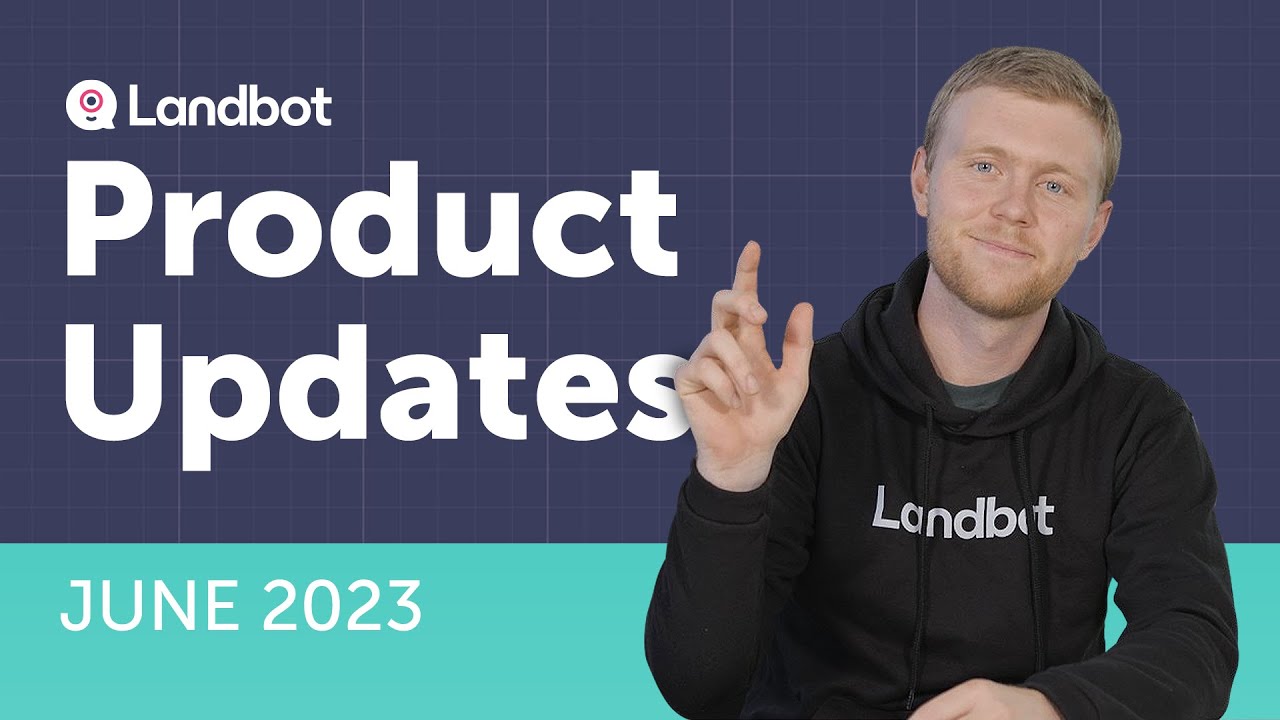 Landbot

Product Updates

Landbot

JUNE 2023